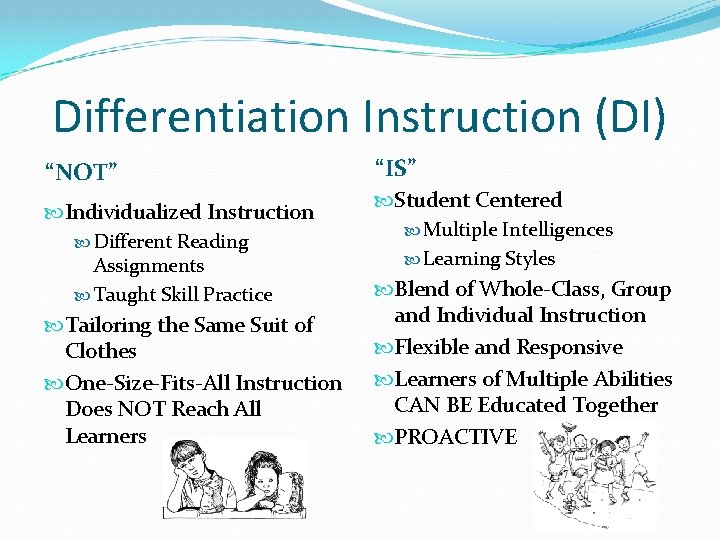 Differentiation Instruction (DI)

"NOT"

Individualized Instruction
Different Reading Assignments
Taught Skill Practice
Tailoring the Same Suit of Clothes
One-Size-Fits-All Instruction Does NOT Reach All Learners

"IS"

Student Centered
Multiple Intelligences
Learning Styles
Blend of Whole-Class, Group and Individual Instruction
Flexible and Responsive
Learners of Multiple Abilities CAN BE Educated Together
PROACTIVE